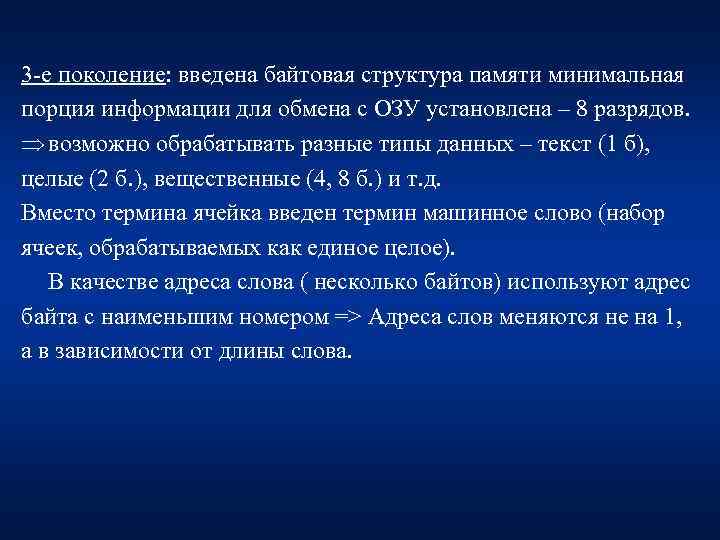 3-е поколение: введена байтовая структура памяти минимальная порция информации для обмена с ОЗУ установлена – 8 разрядов. $\Rightarrow$ возможно обрабатывать разные типы данных – текст (1 б), целые (2 б.), вещественные (4, 8 б.) и т.д.
Вместо термина ячейка введен термин машинное слово (набор ячеек, обрабатываемых как единое целое).

В качестве адреса слова ( несколько байтов) используют адрес байта с наименьшим номером => Адреса слов меняются не на 1, а в зависимости от длины слова.